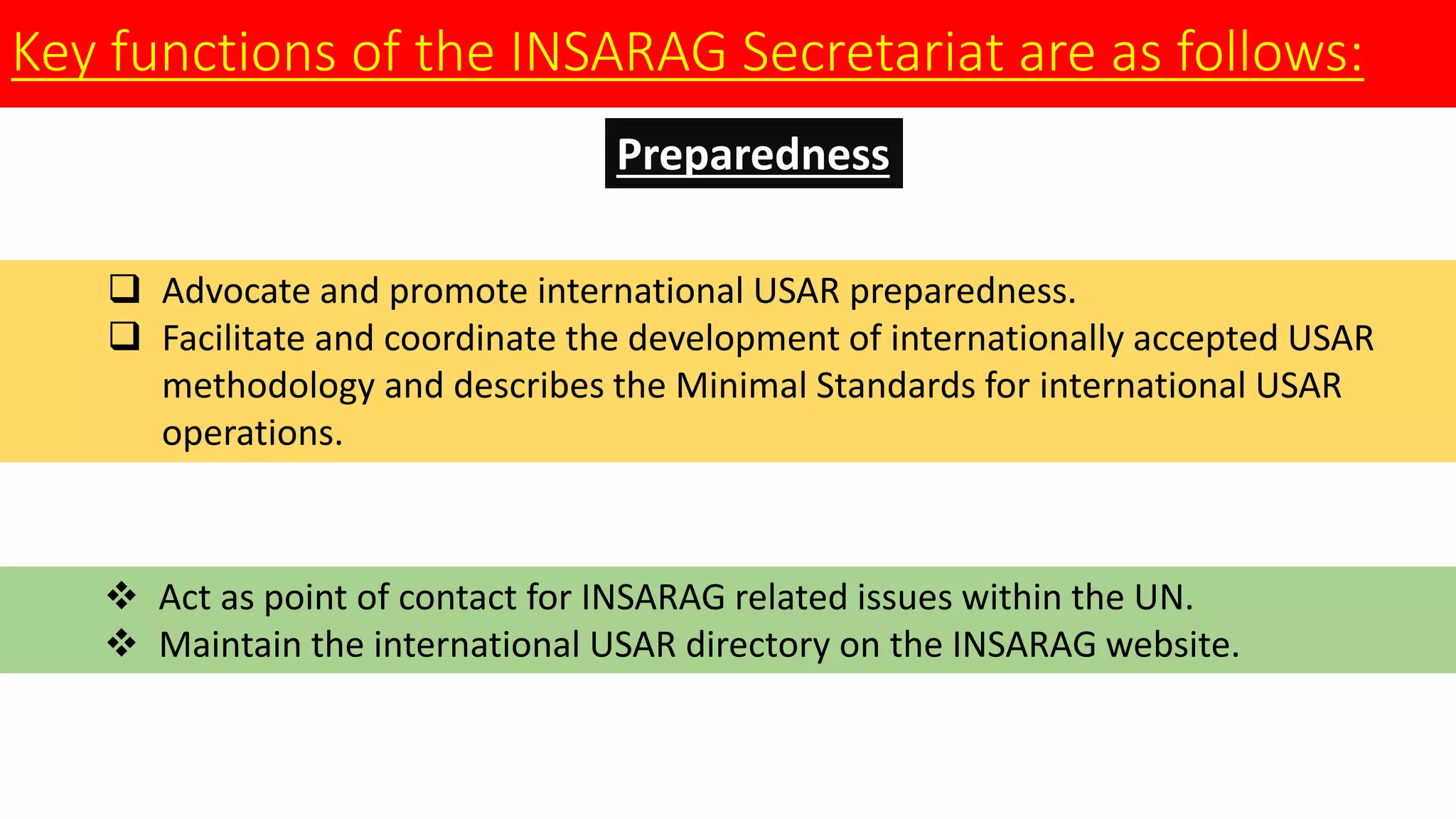 Key functions of the INSARAG Secretariat are as follows:

Preparedness

❑ Advocate and promote international USAR preparedness.
❑ Facilitate and coordinate the development of internationally accepted USAR methodology and describes the Minimal Standards for international USAR operations.

❖ Act as point of contact for INSARAG related issues within the UN.
❖ Maintain the international USAR directory on the INSARAG website.